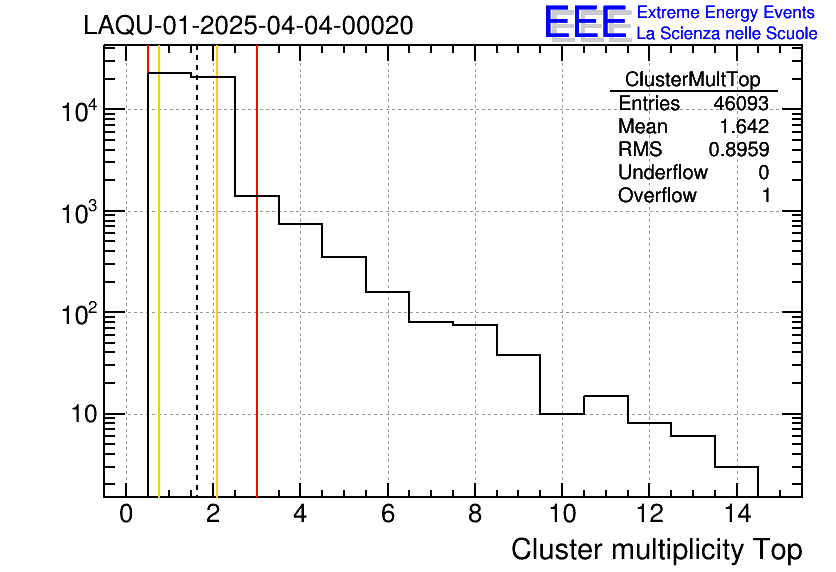 LAQU-01-2025-04-04-00020

EEE Extreme Energy Events
La Scienza nelle Scuole

| ClusterMultTop | |
|---|---|
| Entries | 46093 |
| Mean | 1.642 |
| RMS | 0.8959 |
| Underflow | 0 |
| Overflow | 1 |

$10^4$
$10^3$
$10^2$
10

0 2 4 6 8 10 12 14

Cluster multiplicity Top